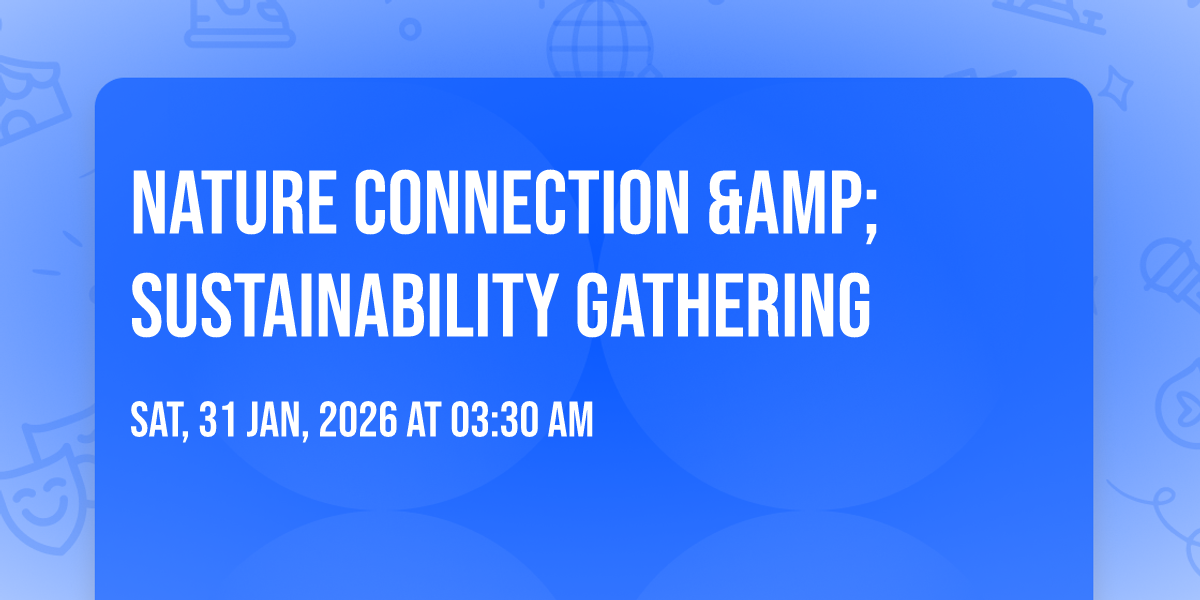 NATURE CONNECTION &AMP; SUSTAINABILITY GATHERING

SAT, 31 JAN, 2026 AT 03:30 AM